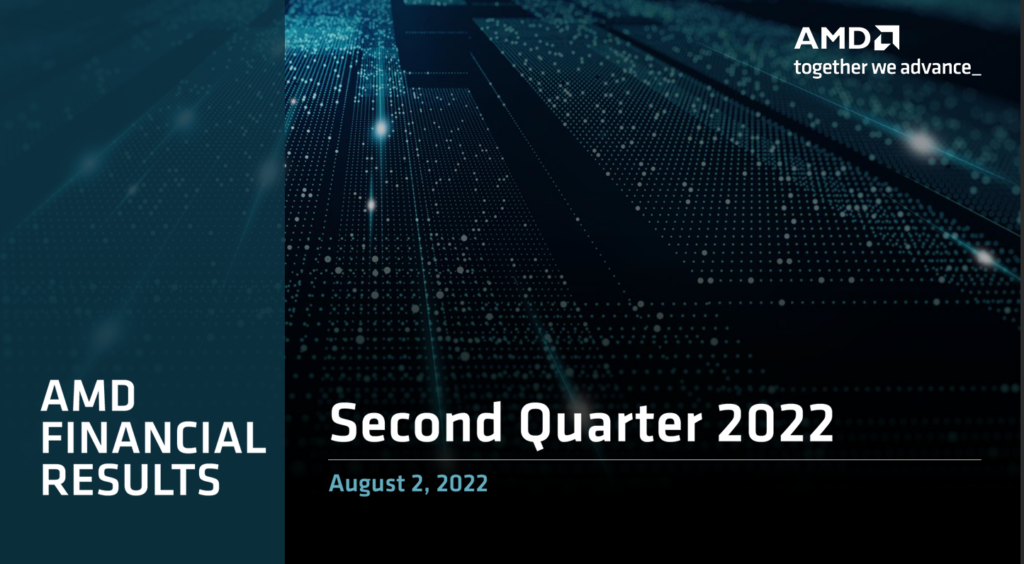 AMD
together we advance_

AMD FINANCIAL RESULTS

Second Quarter 2022

August 2, 2022